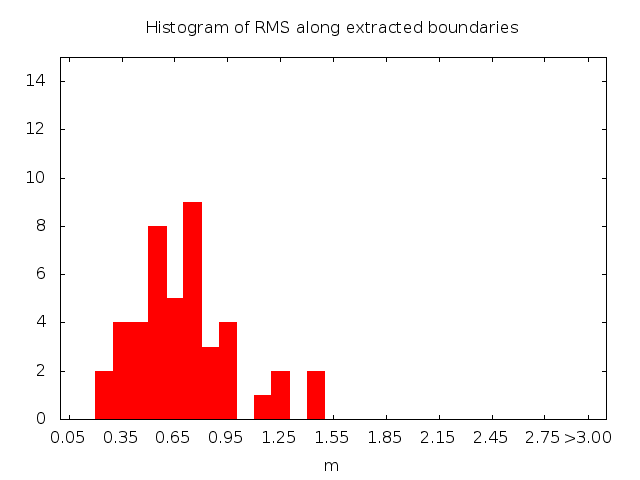 Histogram of RMS along extracted boundaries

14
12
10
8
6
4
2
0

0.05 0.35 0.65 0.95 1.25 1.55 1.85 2.15 2.45 2.75 >3.00

m